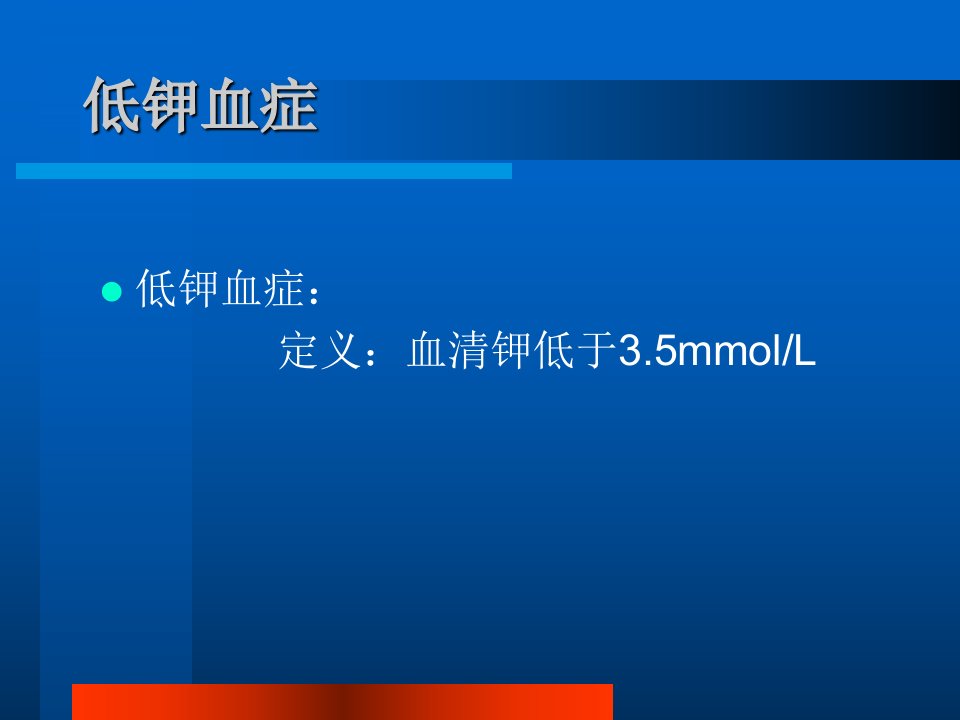 低钾血症

低钾血症：

定义：血清钾低于3.5mmol/L